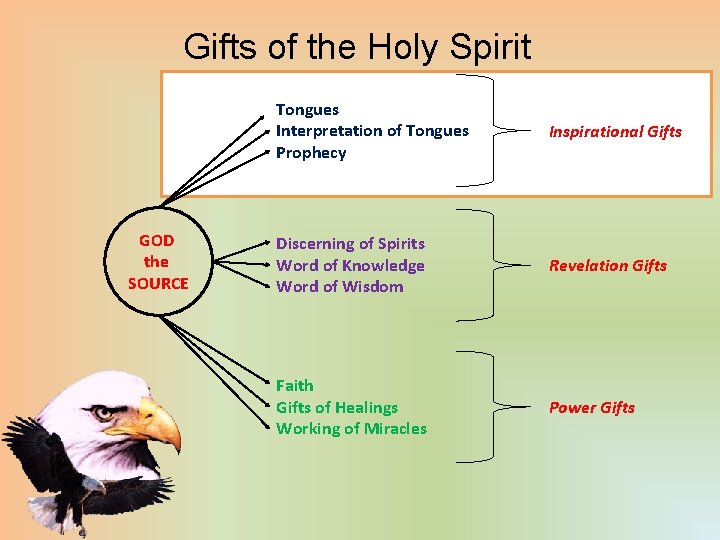 Gifts of the Holy Spirit

GOD
the
SOURCE

Tongues
Interpretation of Tongues
Prophecy

Inspirational Gifts

Discerning of Spirits
Word of Knowledge
Word of Wisdom

Revelation Gifts

Faith
Gifts of Healings
Working of Miracles

Power Gifts